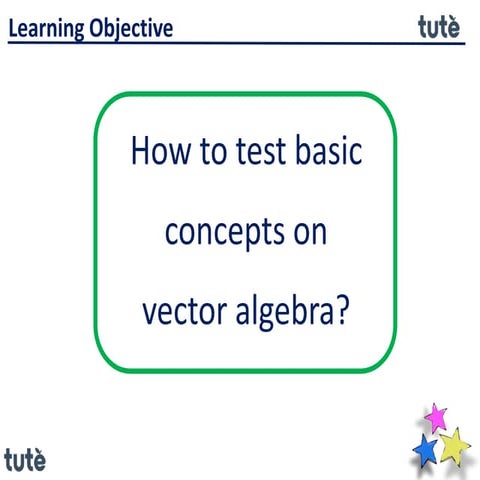 Learning Objective

tutè

How to test basic concepts on vector algebra?

tutè